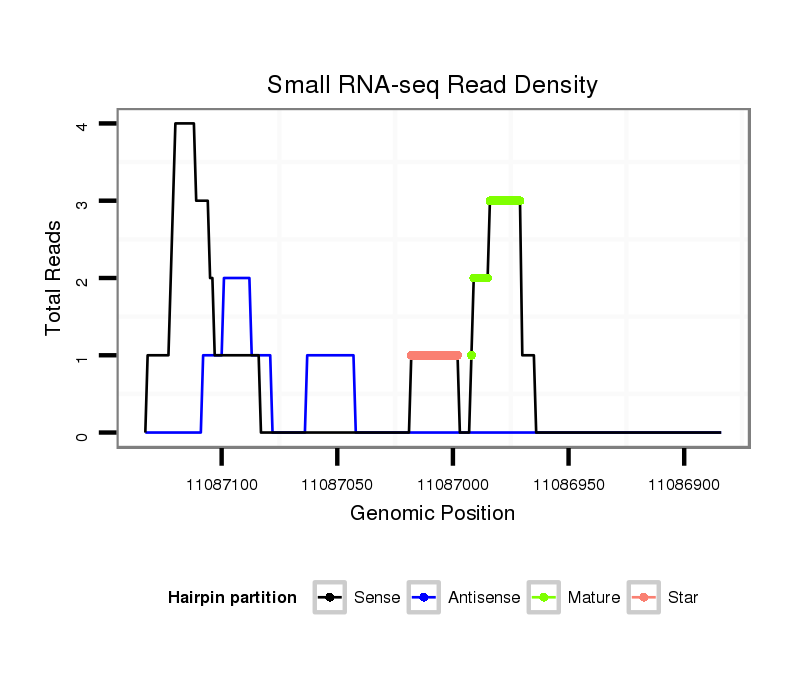 Small RNA-seq Read Density

Total Reads

4
3
2
1
0

11087100
11087050
11087000
11086950
11086900

Genomic Position

Hairpin partition
Sense
Antisense
Mature
Star